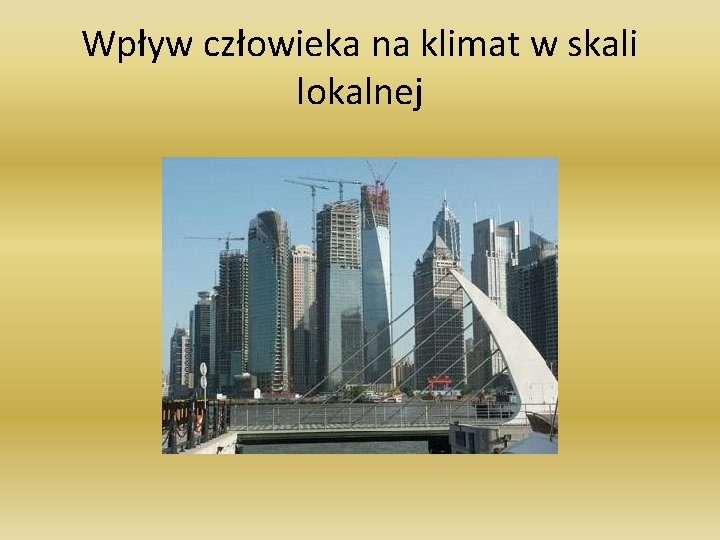 Wpływ człowieka na klimat w skali lokalnej